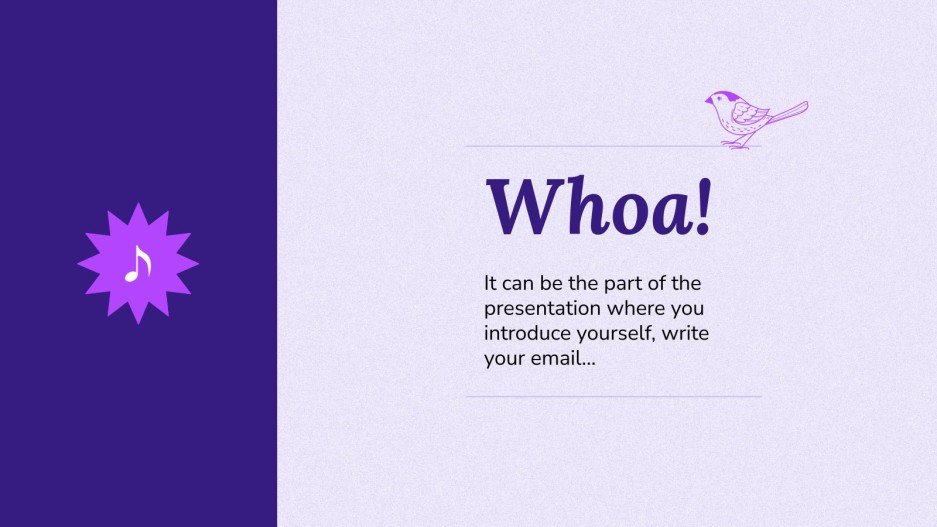 Whoa!

It can be the part of the presentation where you introduce yourself, write your email…